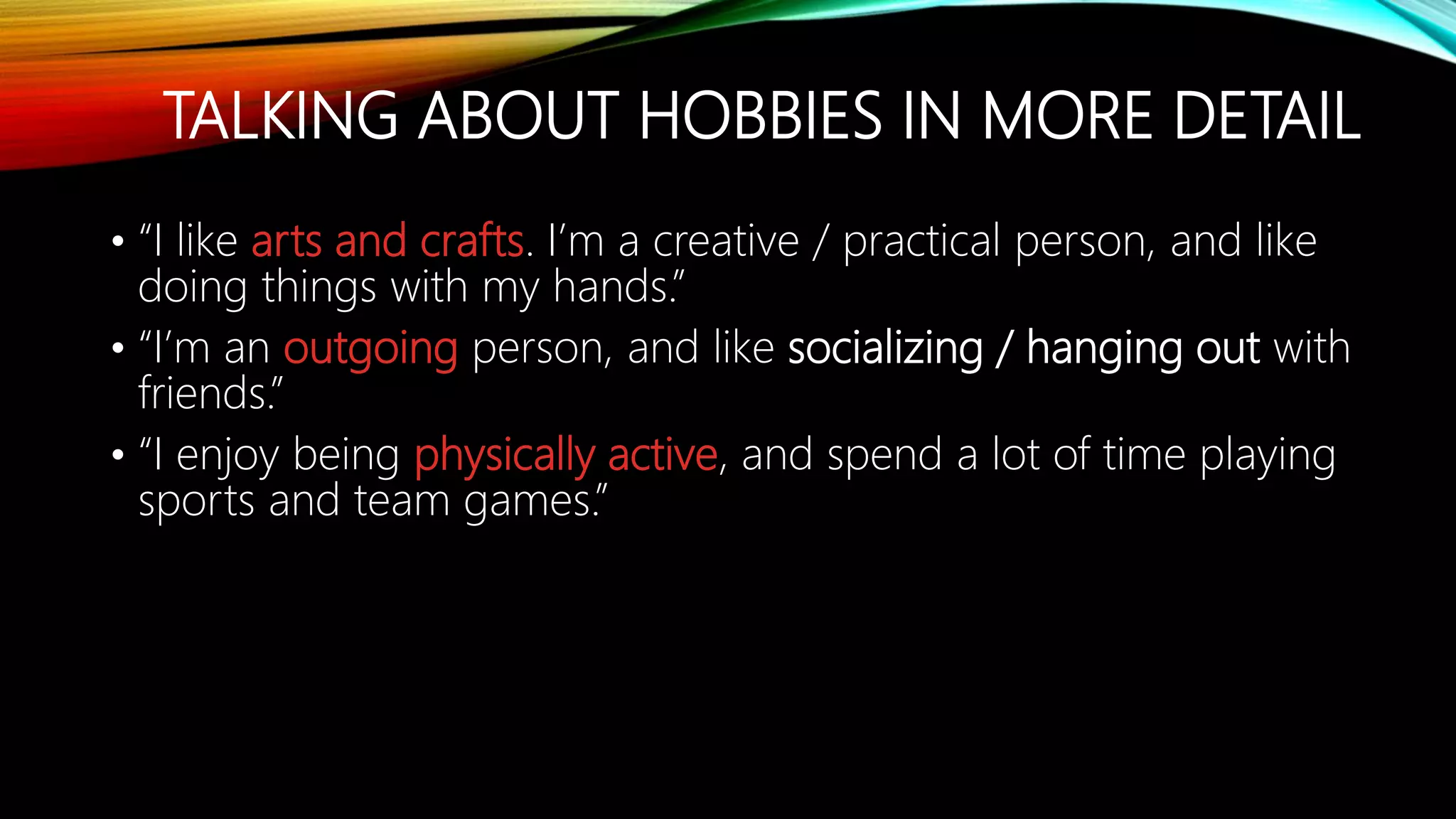 TALKING ABOUT HOBBIES IN MORE DETAIL

• “I like arts and crafts. I’m a creative / practical person, and like doing things with my hands.”

• “I’m an outgoing person, and like socializing / hanging out with friends.”

• “I enjoy being physically active, and spend a lot of time playing sports and team games.”